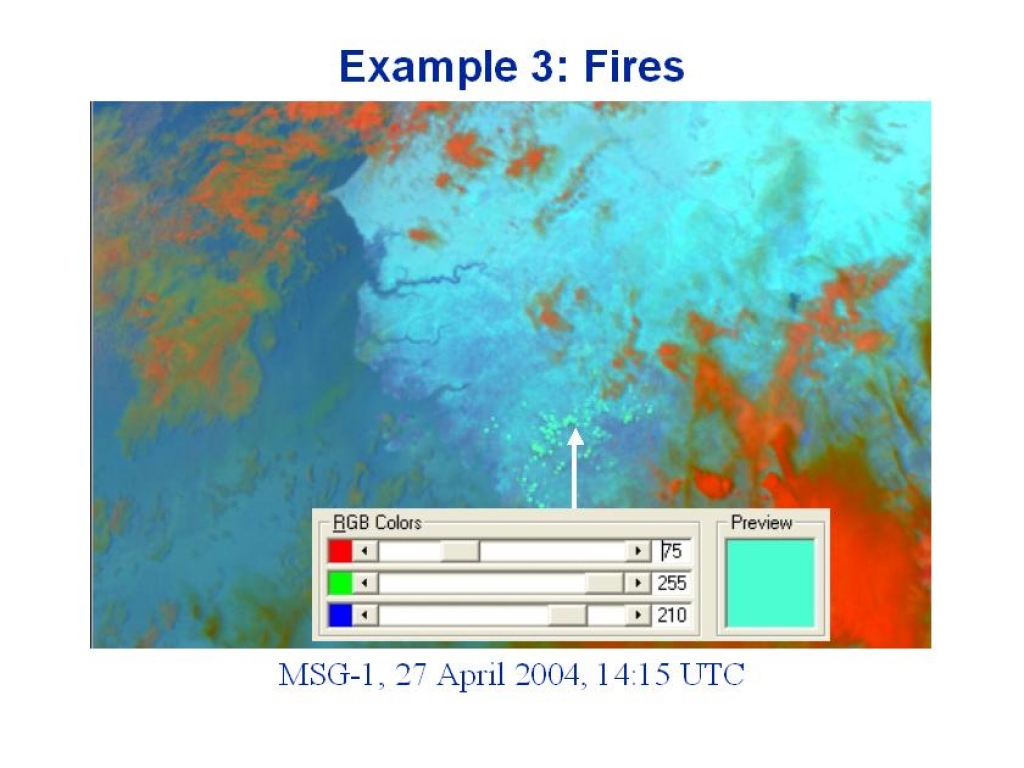 Example 3: Fires

RGB Colors

75

255

210

Preview

MSG-1, 27 April 2004, 14:15 UTC